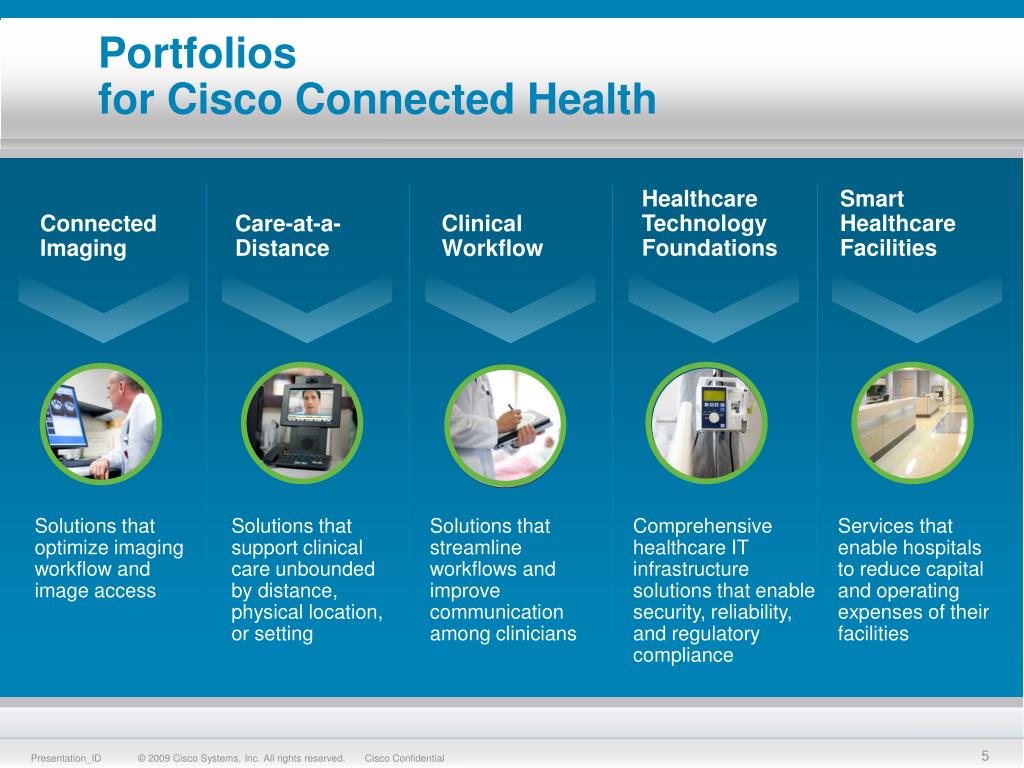 Portfolios
for Cisco Connected Health

Connected Imaging

Solutions that optimize imaging workflow and image access

Care-at-a-Distance

Solutions that support clinical care unbounded by distance, physical location, or setting

Clinical Workflow

Solutions that streamline workflows and improve communication among clinicians

Healthcare Technology Foundations

Comprehensive healthcare IT infrastructure solutions that enable security, reliability, and regulatory compliance

Smart Healthcare Facilities

Services that enable hospitals to reduce capital and operating expenses of their facilities

Presentation_ID © 2009 Cisco Systems, Inc. All rights reserved. Cisco Confidential 5